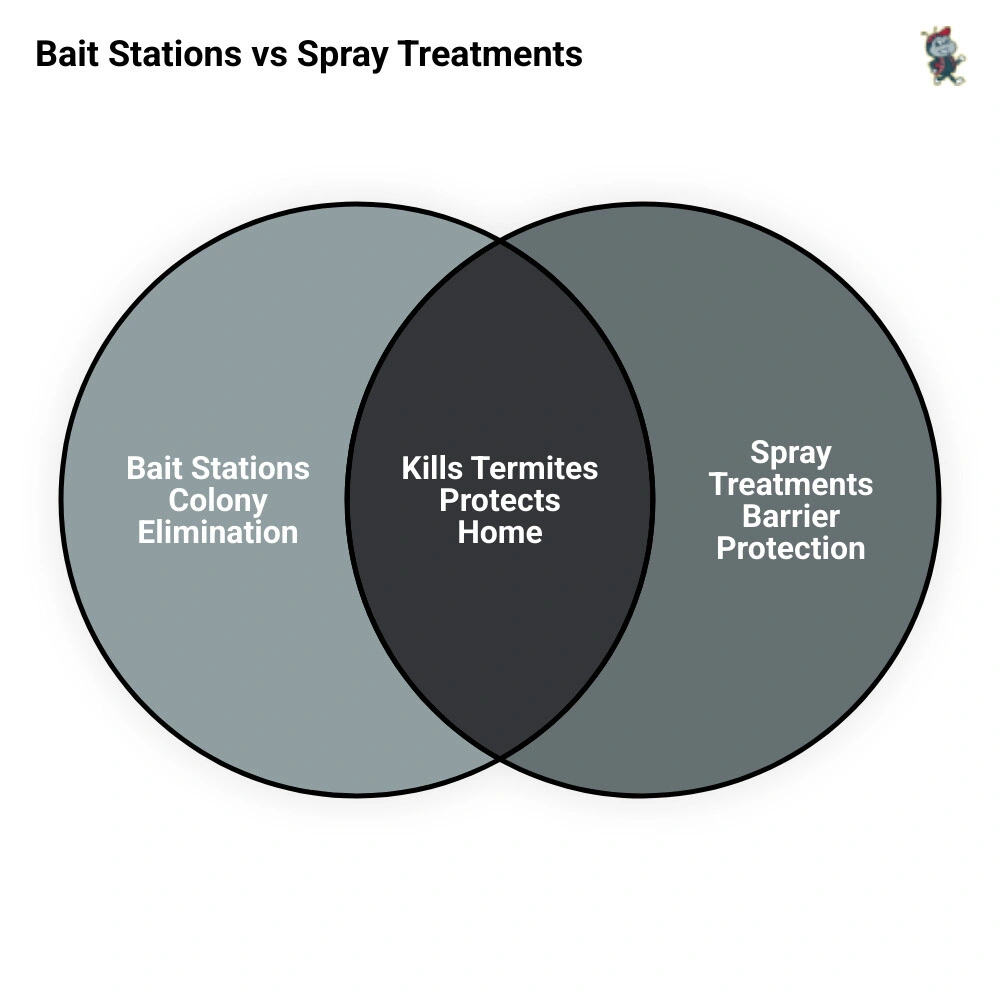 Bait Stations vs Spray Treatments

Bait Stations
Colony
Elimination

Kills Termites
Protects
Home

Spray
Treatments
Barrier
Protection